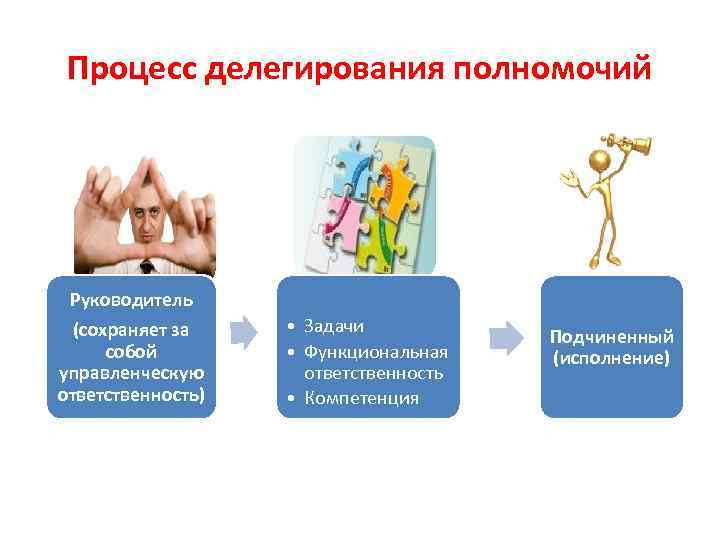 Процесс делегирования полномочий

Руководитель

(сохраняет за собой управленческую ответственность)

• Задачи
• Функциональная ответственность
• Компетенция

Подчиненный (исполнение)